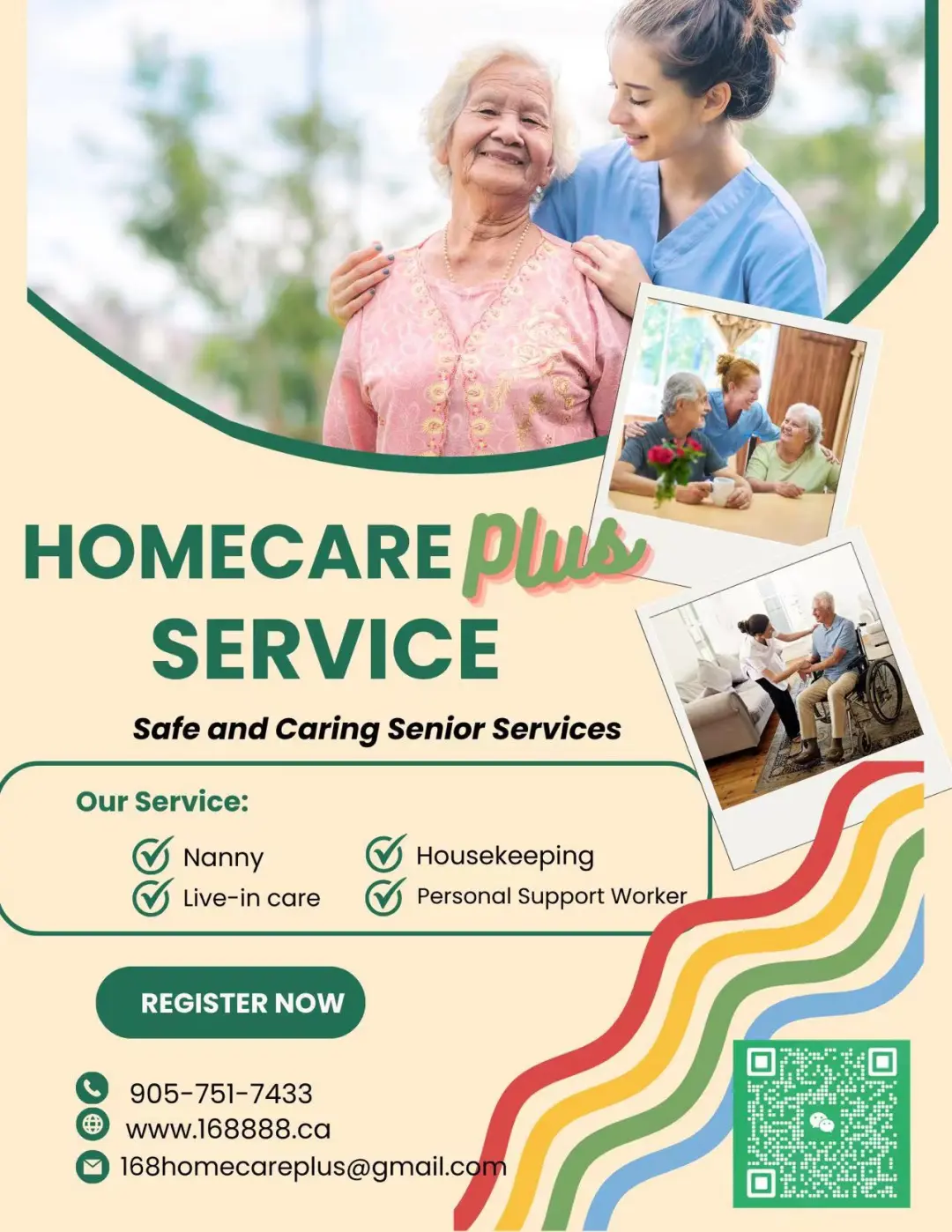 HOMECARE Plus
SERVICE

Safe and Caring Senior Services

Our Service:

Nanny
Live-in care
Housekeeping
Personal Support Worker

REGISTER NOW

905-751-7433
www.168888.ca
168homecareplus@gmail.com